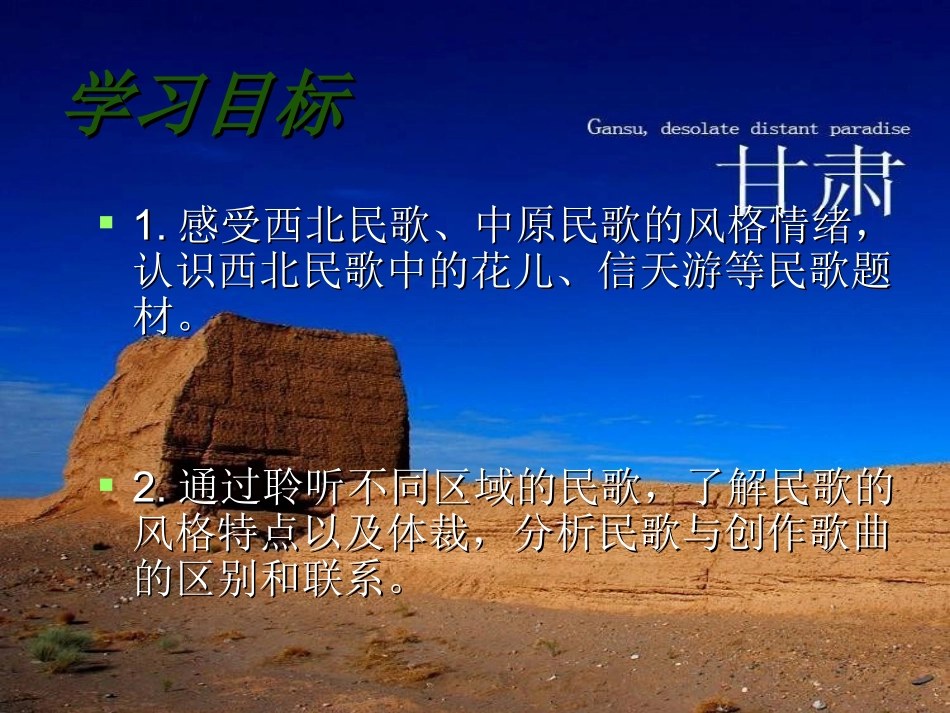 学习目标

Gansu, desolate distant paradise
甘肃

1. 感受西北民歌、中原民歌的风格情绪，认识西北民歌中的花儿、信天游等民歌题材。

2. 通过聆听不同区域的民歌，了解民歌的风格特点以及体裁，分析民歌与创作歌曲的区别和联系。